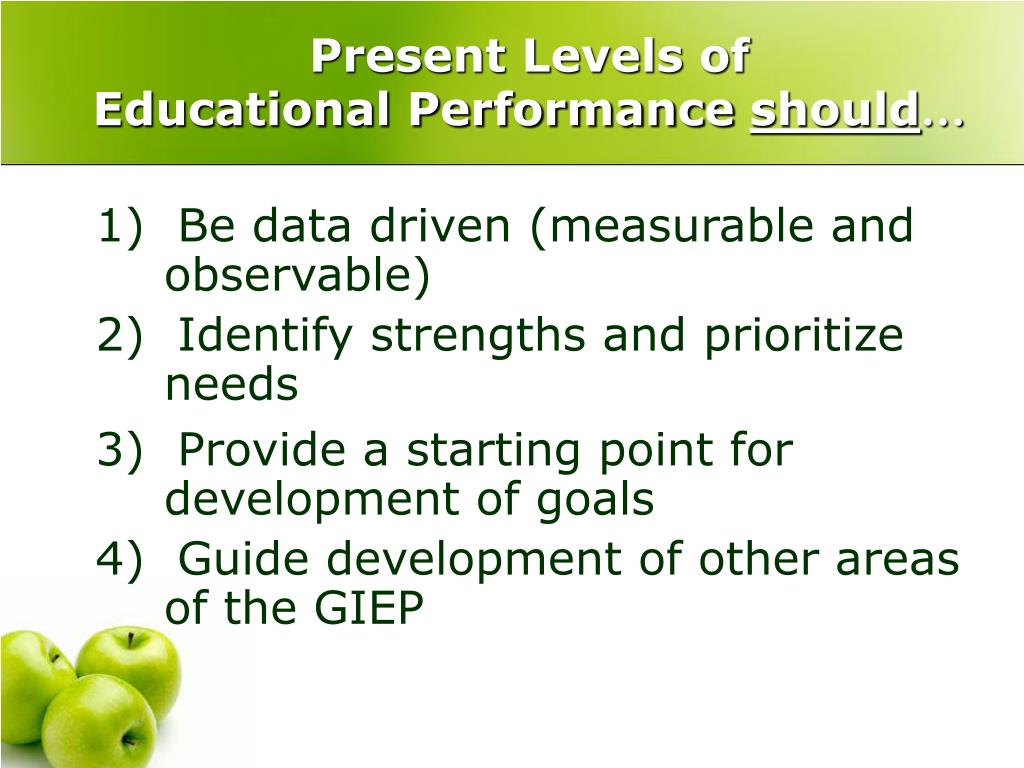 Present Levels of
Educational Performance should…

1) Be data driven (measurable and observable)
2) Identify strengths and prioritize needs
3) Provide a starting point for development of goals
4) Guide development of other areas of the GIEP